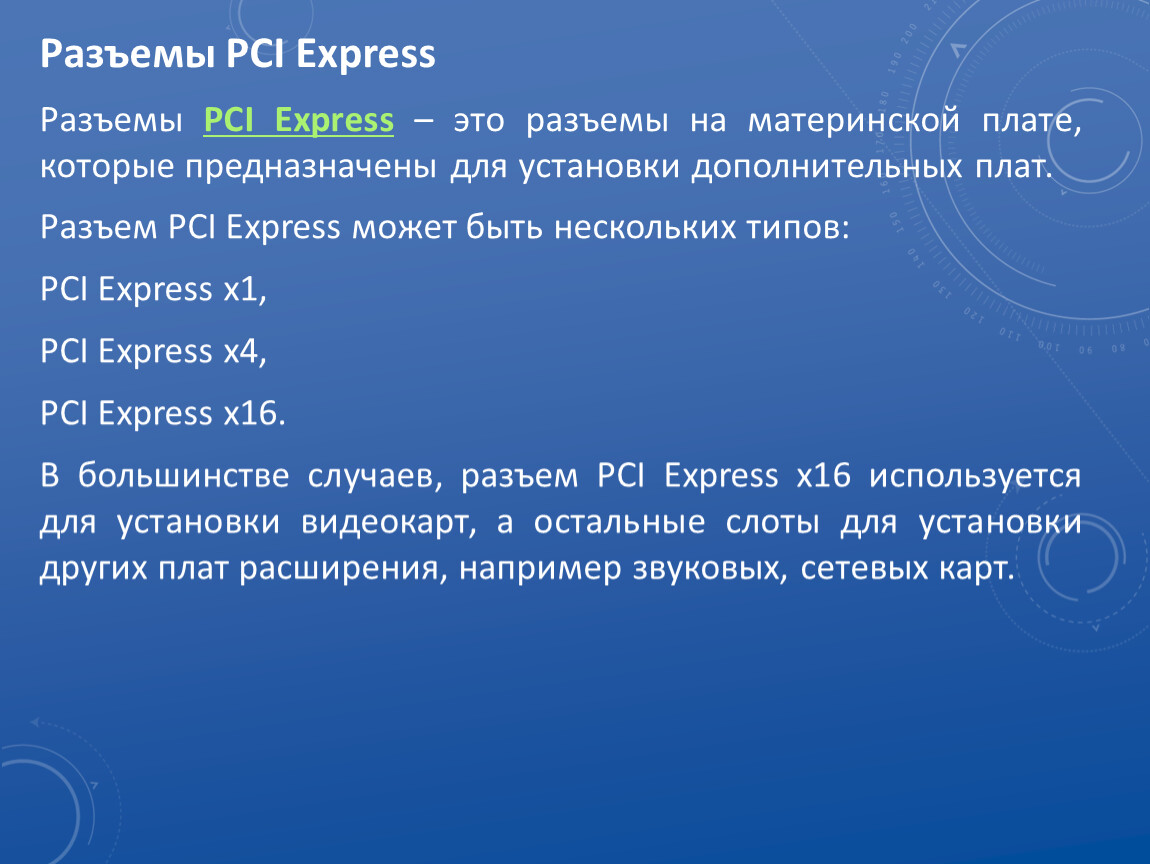 Разъемы PCI Express

Разъемы PCI Express – это разъемы на материнской плате, которые предназначены для установки дополнительных плат.

Разъем PCI Express может быть нескольких типов:

PCI Express x1,

PCI Express x4,

PCI Express x16.

В большинстве случаев, разъем PCI Express x16 используется для установки видеокарт, а остальные слоты для установки других плат расширения, например звуковых, сетевых карт.